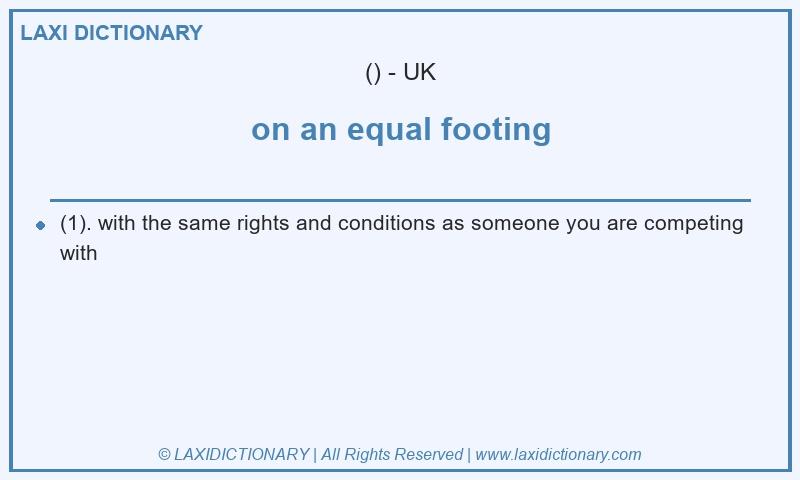 LAXI DICTIONARY

() - UK

on an equal footing

(1). with the same rights and conditions as someone you are competing with

© LAXIDICTIONARY | All Rights Reserved | www.laxidictionary.com